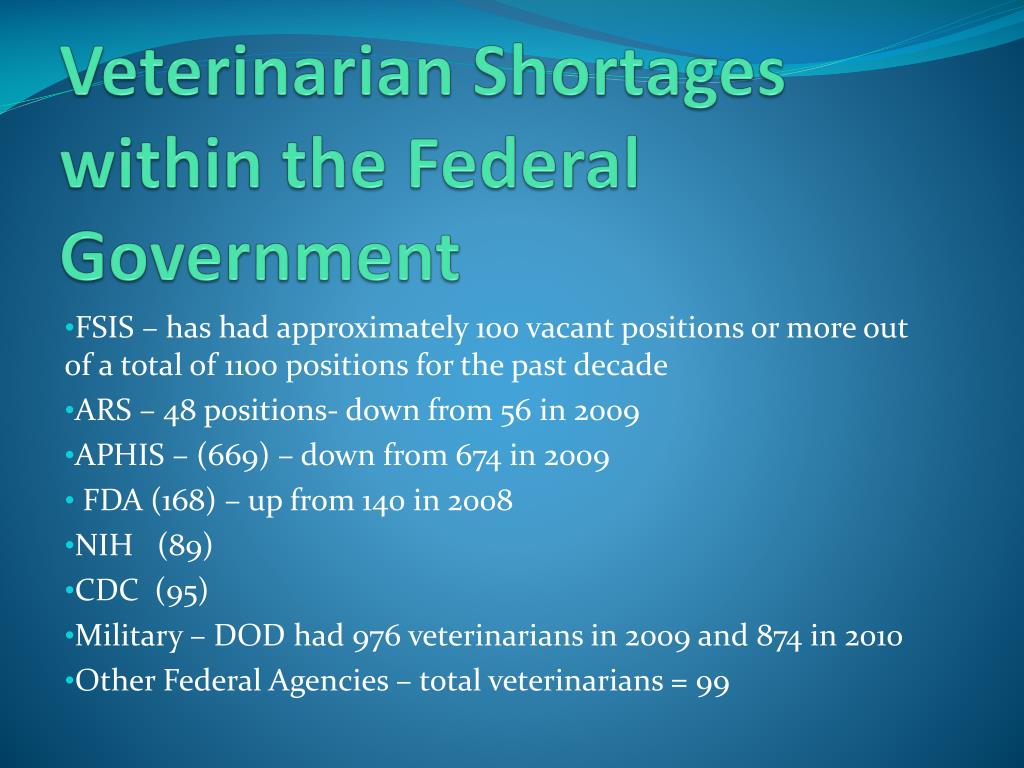 Veterinarian Shortages within the Federal Government

•FSIS – has had approximately 100 vacant positions or more out of a total of 1100 positions for the past decade
•ARS – 48 positions- down from 56 in 2009
•APHIS – (669) – down from 674 in 2009
• FDA (168) – up from 140 in 2008
•NIH (89)
•CDC (95)
•Military – DOD had 976 veterinarians in 2009 and 874 in 2010
•Other Federal Agencies – total veterinarians = 99